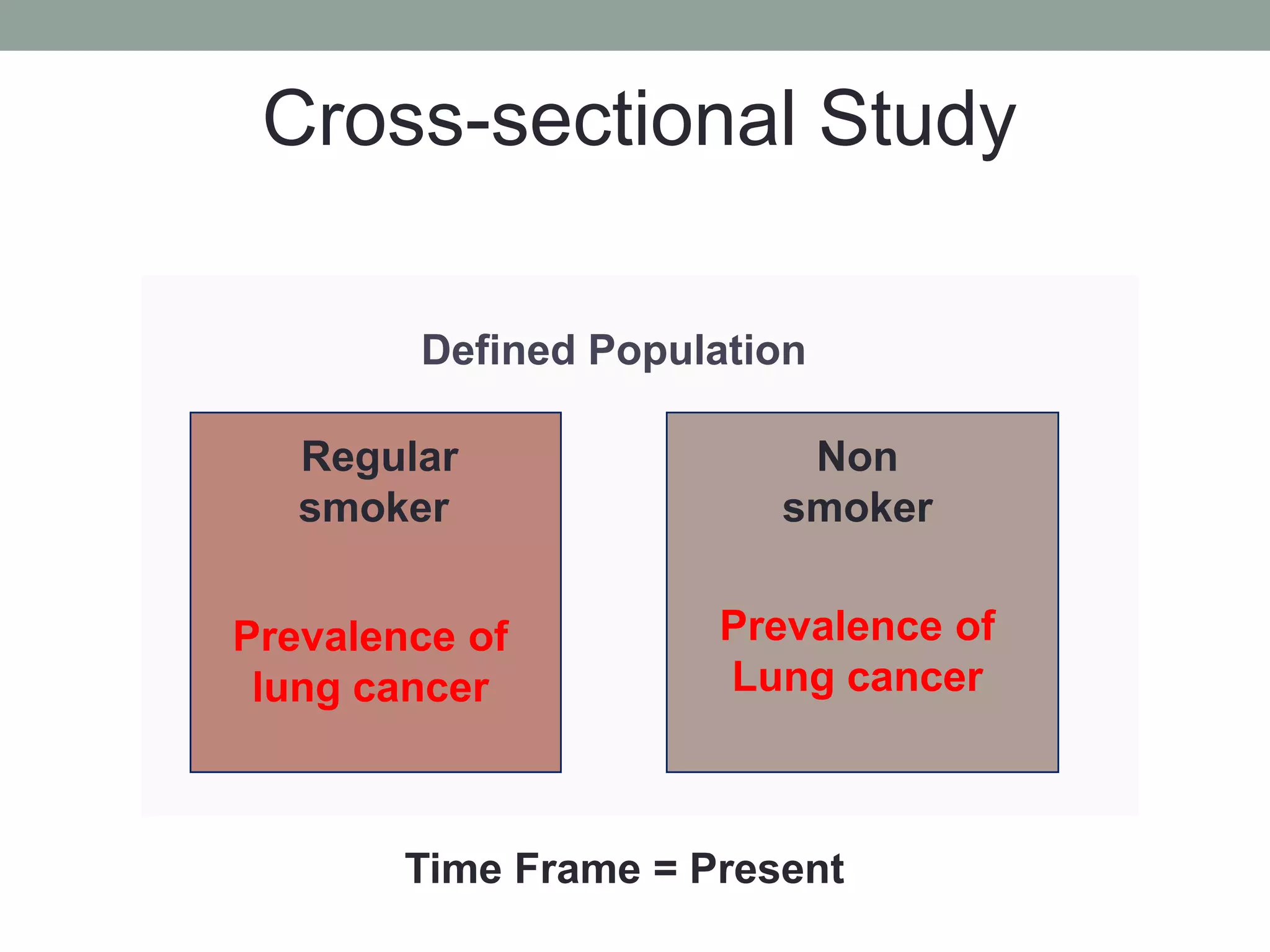 Cross-sectional Study

Defined Population

Regular smoker

Prevalence of lung cancer

Non smoker

Prevalence of Lung cancer

Time Frame = Present